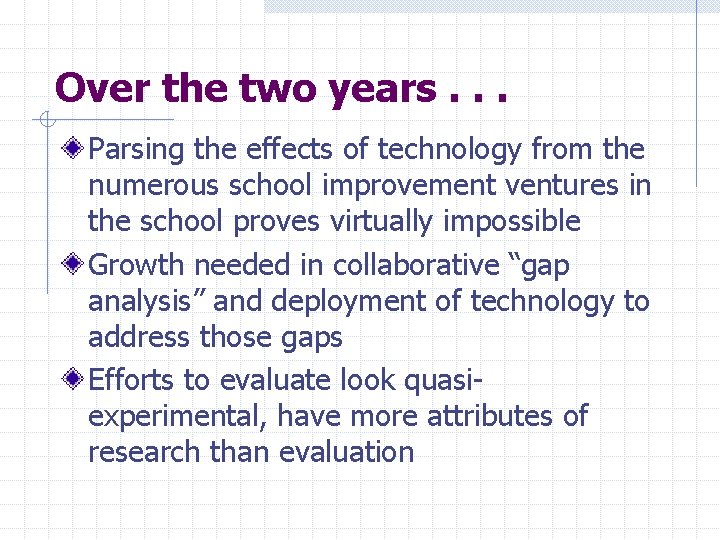 Over the two years . . .

Parsing the effects of technology from the numerous school improvement ventures in the school proves virtually impossible

Growth needed in collaborative “gap analysis” and deployment of technology to address those gaps

Efforts to evaluate look quasi-experimental, have more attributes of research than evaluation